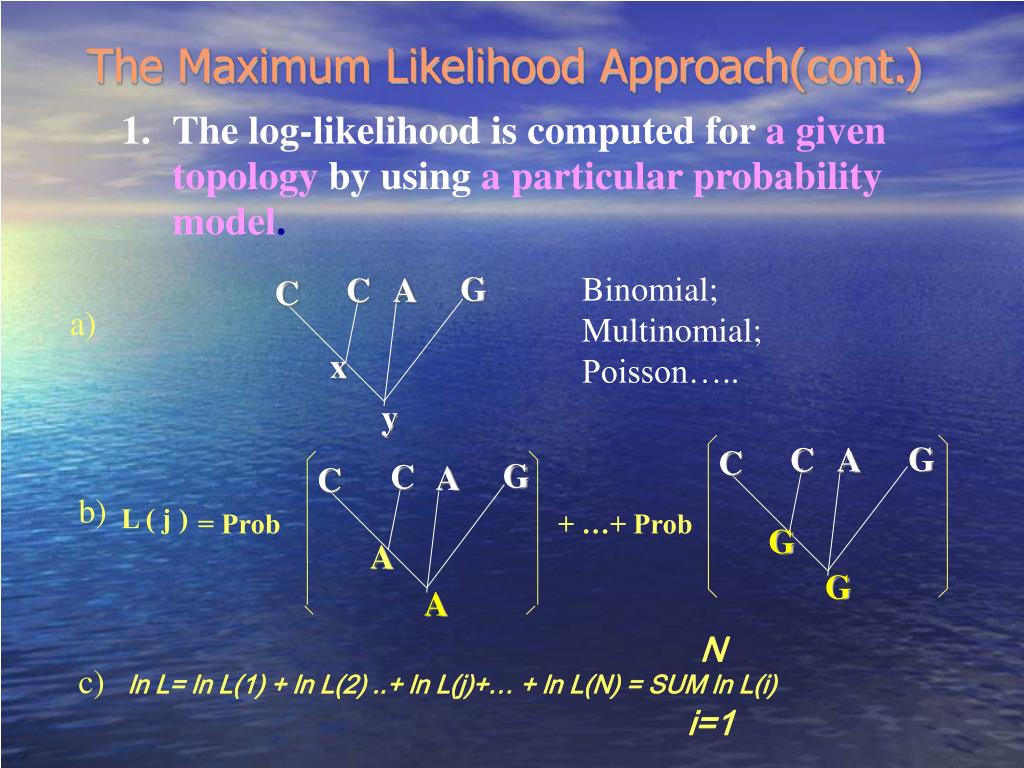 The Maximum Likelihood Approach(cont.)

1. The log-likelihood is computed for a given topology by using a particular probability model.

a)

C C A G

x

y

Binomial;
Multinomial;
Poisson…..

b) L ( j ) = Prob

C C A G

A

A

+ …+ Prob

C C A G

G

G

N

c) ln L= ln L(1) + ln L(2) ..+ ln L(j)+… + ln L(N) = SUM ln L(i)

i=1